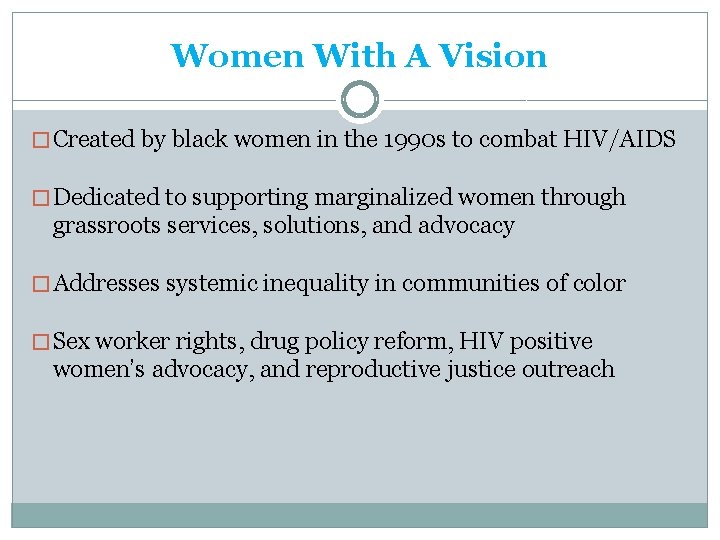 Women With A Vision

□ Created by black women in the 1990s to combat HIV/AIDS

□ Dedicated to supporting marginalized women through grassroots services, solutions, and advocacy

□ Addresses systemic inequality in communities of color

□ Sex worker rights, drug policy reform, HIV positive women's advocacy, and reproductive justice outreach